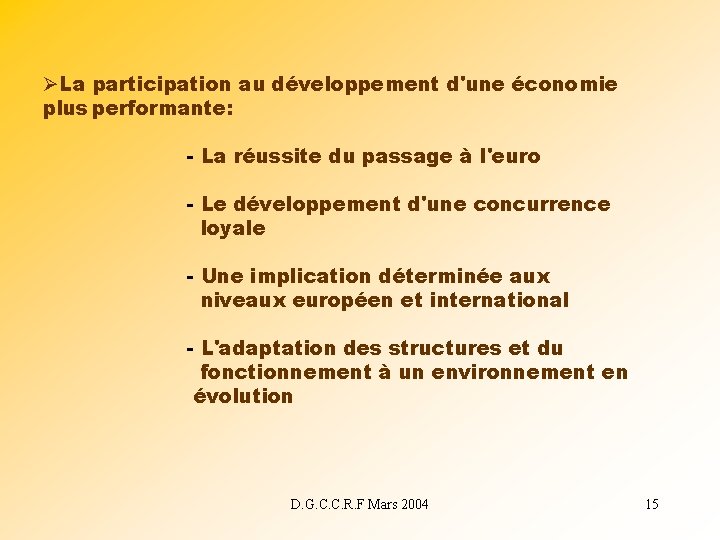 ➢La participation au développement d'une économie plus performante:

- La réussite du passage à l'euro

- Le développement d'une concurrence loyale

- Une implication déterminée aux niveaux européen et international

- L'adaptation des structures et du fonctionnement à un environnement en évolution

D.G.C.C.R.F Mars 2004

15